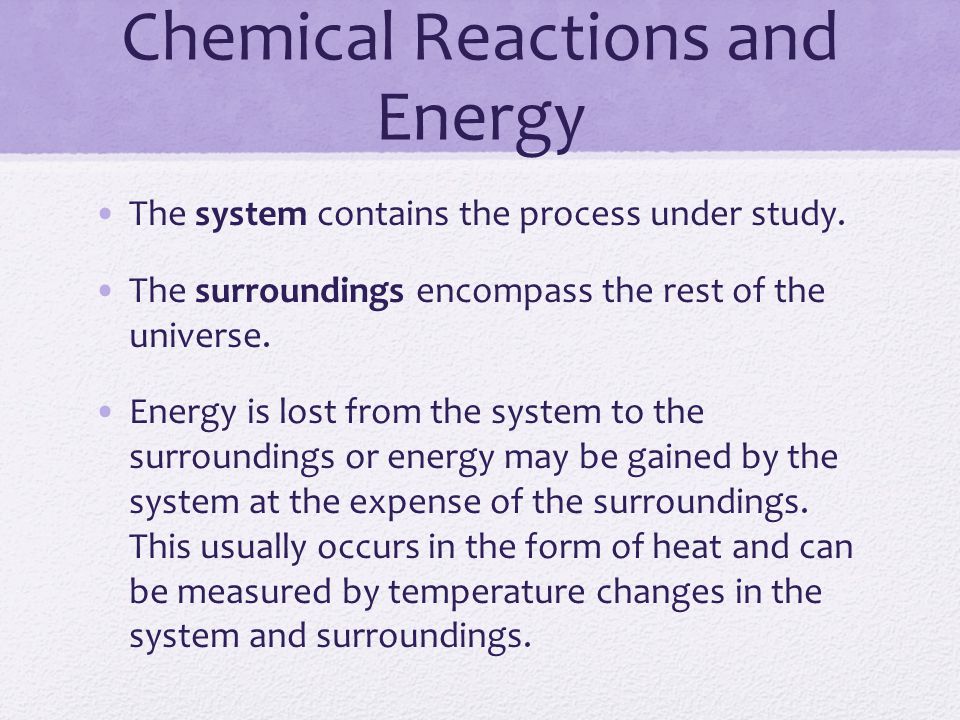 Chemical Reactions and Energy

• The system contains the process under study.

• The surroundings encompass the rest of the universe.

• Energy is lost from the system to the surroundings or energy may be gained by the system at the expense of the surroundings. This usually occurs in the form of heat and can be measured by temperature changes in the system and surroundings.